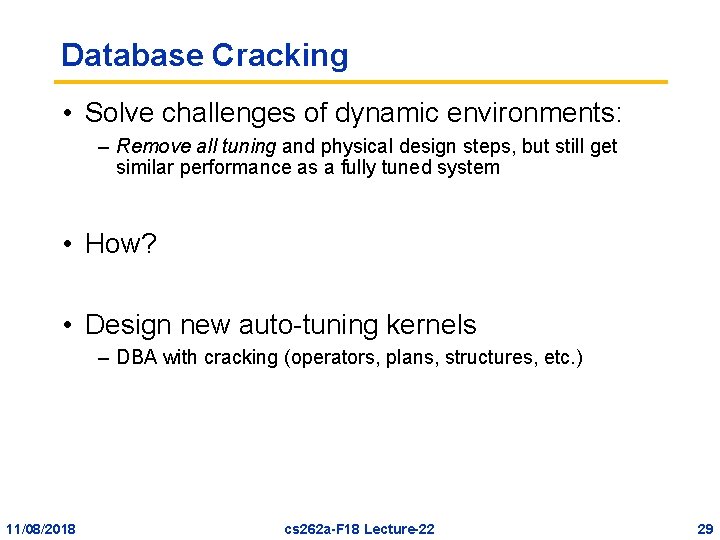 Database Cracking

• Solve challenges of dynamic environments:

– Remove all tuning and physical design steps, but still get similar performance as a fully tuned system

• How?

• Design new auto-tuning kernels

– DBA with cracking (operators, plans, structures, etc.)

11/08/2018

cs262a-F18 Lecture-22

29